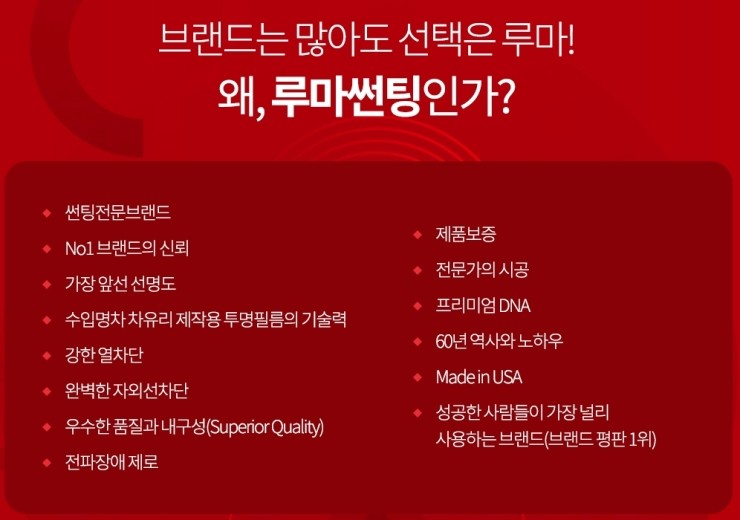 브랜드는 많아도 선택은 루마!
왜, 루마썬팅인가?

◆ 썬팅전문브랜드
◆ No1 브랜드의 신뢰
◆ 가장 앞선 선명도
◆ 수입명차 차유리 제작용 투명필름의 기술력
◆ 강한 열차단
◆ 완벽한 자외선차단
◆ 우수한 품질과 내구성(Superior Quality)
◆ 전파장애 제로

◆ 제품보증
◆ 전문가의 시공
◆ 프리미엄 DNA
◆ 60년 역사와 노하우
◆ Made in USA
◆ 성공한 사람들이 가장 널리 사용하는 브랜드(브랜드 평판 1위)